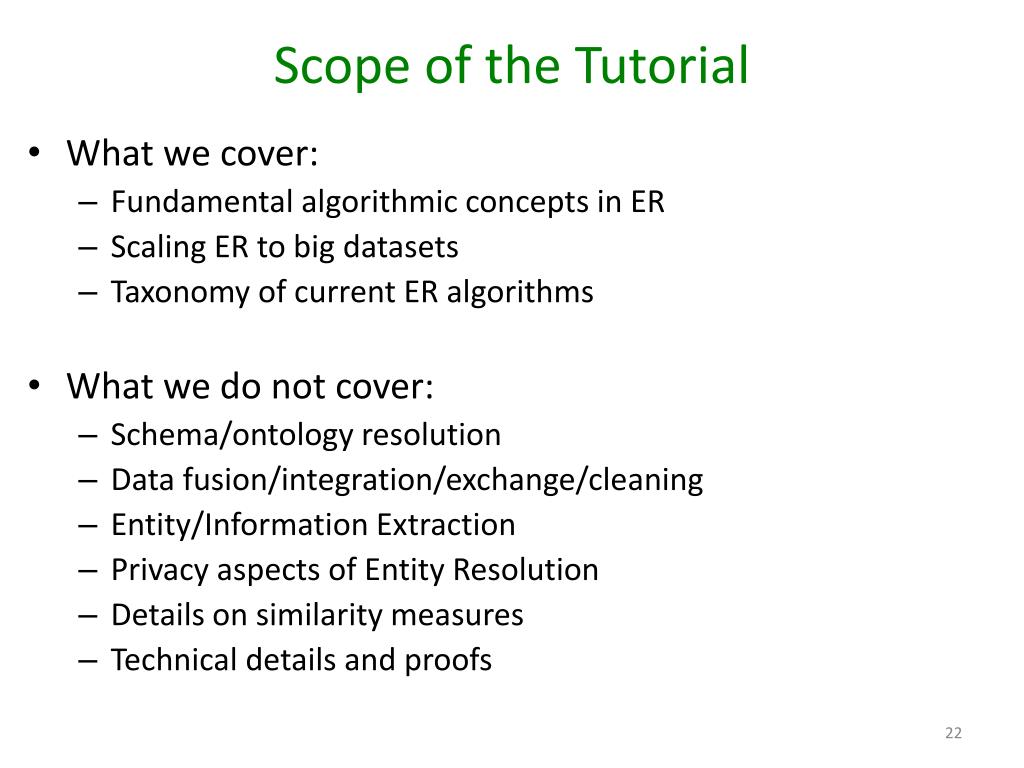 Scope of the Tutorial

• What we cover:
– Fundamental algorithmic concepts in ER
– Scaling ER to big datasets
– Taxonomy of current ER algorithms

• What we do not cover:
– Schema/ontology resolution
– Data fusion/integration/exchange/cleaning
– Entity/Information Extraction
– Privacy aspects of Entity Resolution
– Details on similarity measures
– Technical details and proofs

22